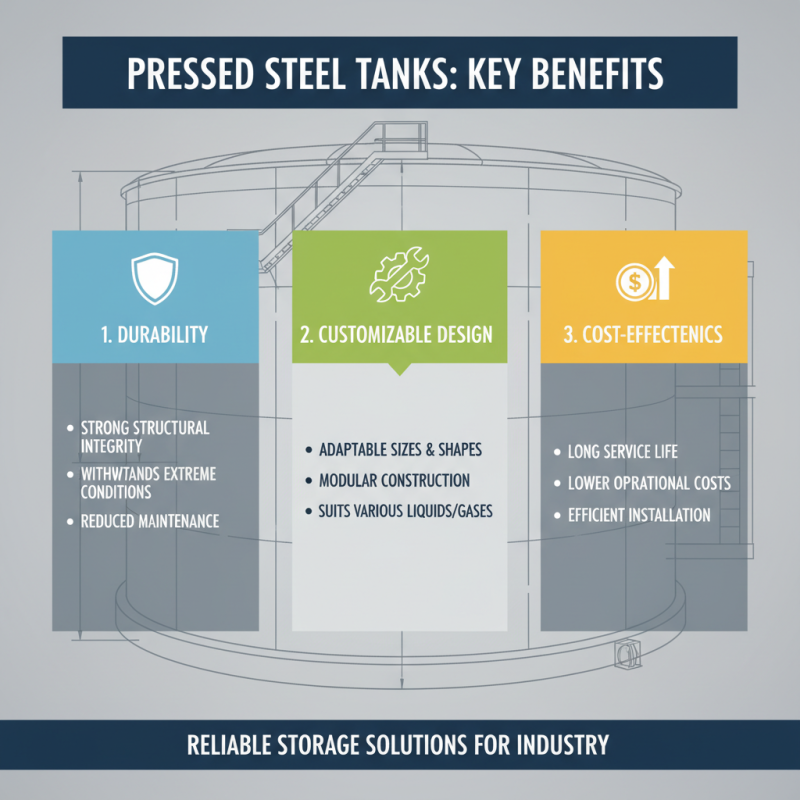 PRESSED STEEL TANKS: KEY BENEFITS

1. DURABILITY

• STRONG STRUCTURAL INTEGRITY
• WITHWTANDS EXTREME CONDITIONS
• REDUCED MAINTENANCE

2. CUSTOMIZABLE DESIGN

• ADAPTABLE SIZES & SHAPES
• MODULAR CONSTRUCTION
• SUITS VARIOUS LIQUIDS/GASES

3. COST-EFFECTENICS

• LONG SERVICE LIFE
• LOWER OPRATIONAL COSTS
• EFFICIENT INSTALLATION

RELIABLE STORAGE SOLUTIONS FOR INDUSTRY